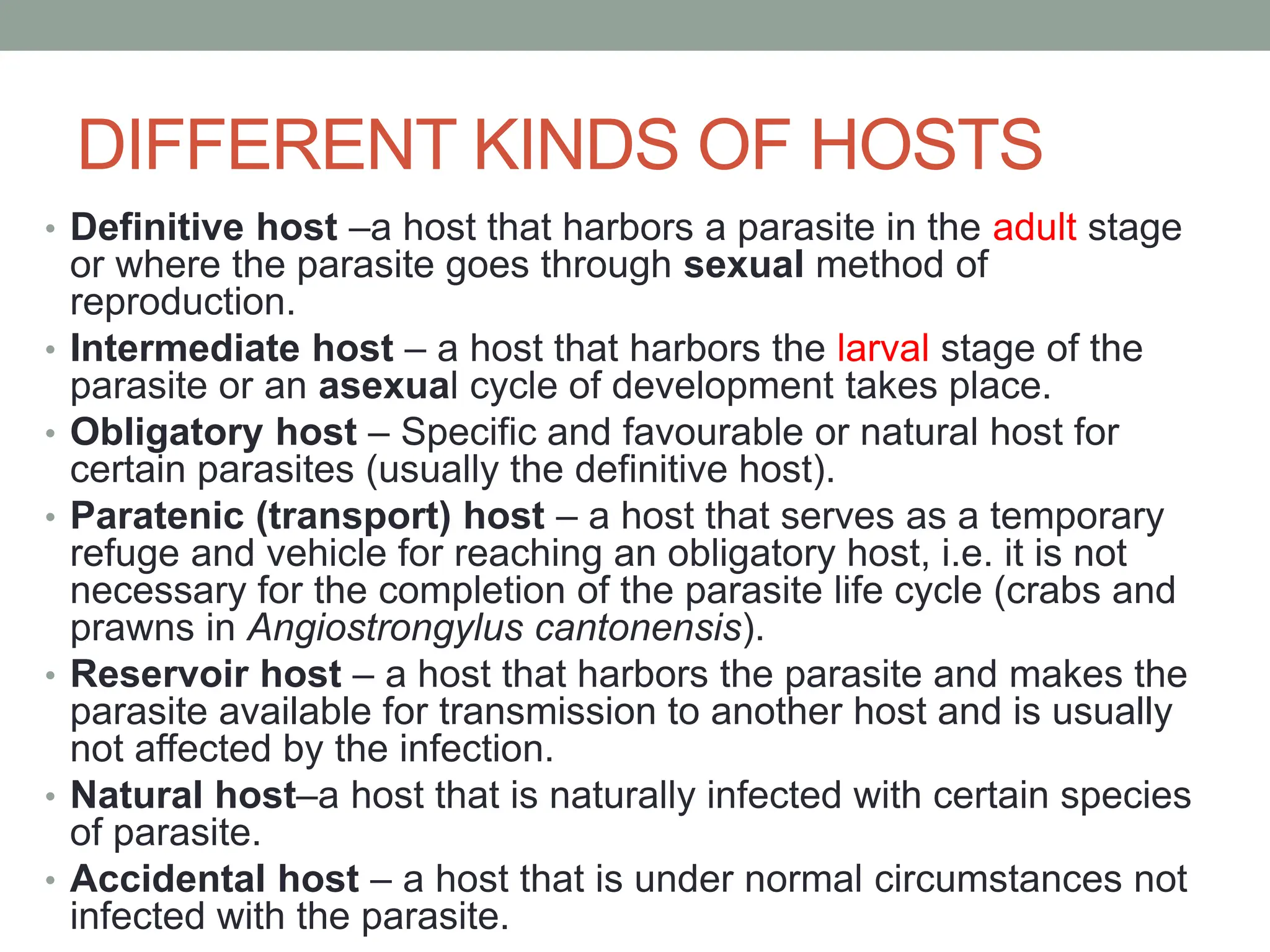 DIFFERENT KINDS OF HOSTS

• Definitive host –a host that harbors a parasite in the adult stage or where the parasite goes through sexual method of reproduction.
• Intermediate host – a host that harbors the larval stage of the parasite or an asexual cycle of development takes place.
• Obligatory host – Specific and favourable or natural host for certain parasites (usually the definitive host).
• Paratenic (transport) host – a host that serves as a temporary refuge and vehicle for reaching an obligatory host, i.e. it is not necessary for the completion of the parasite life cycle (crabs and prawns in Angiostrongylus cantonensis).
• Reservoir host – a host that harbors the parasite and makes the parasite available for transmission to another host and is usually not affected by the infection.
• Natural host–a host that is naturally infected with certain species of parasite.
• Accidental host – a host that is under normal circumstances not infected with the parasite.